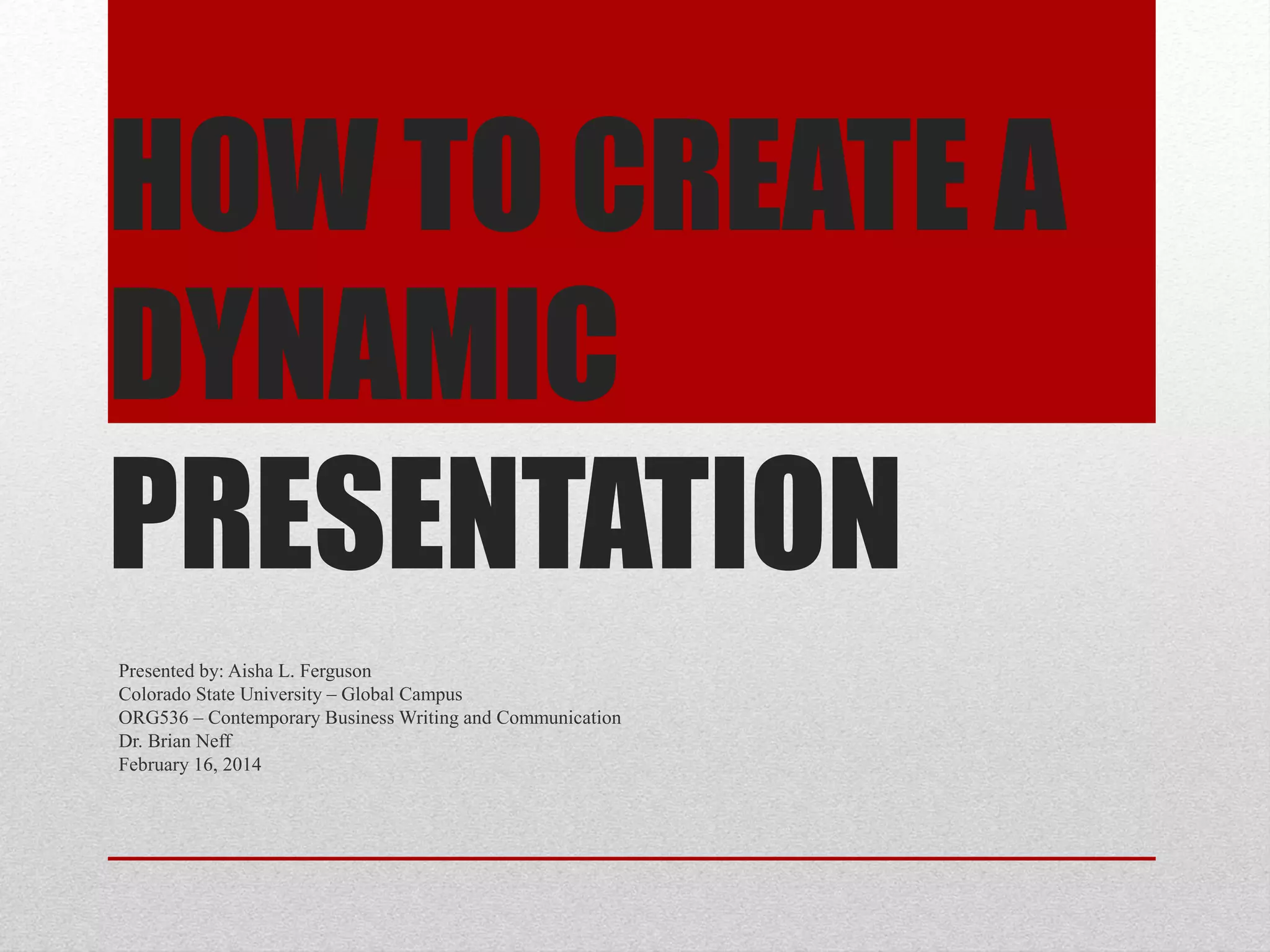 HOW TO CREATE A DYNAMIC PRESENTATION

Presented by: Aisha L. Ferguson
Colorado State University – Global Campus
ORG536 – Contemporary Business Writing and Communication
Dr. Brian Neff
February 16, 2014